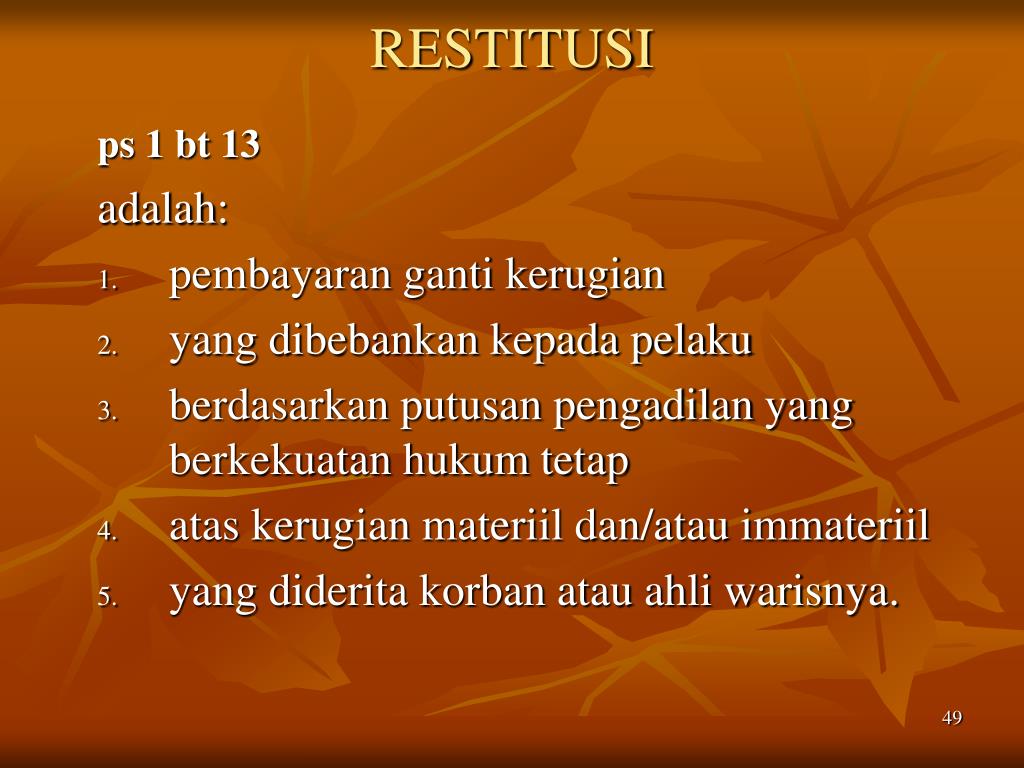 RESTITUSI

ps 1 bt 13

adalah:

1. pembayaran ganti kerugian
2. yang dibebankan kepada pelaku
3. berdasarkan putusan pengadilan yang berkekuatan hukum tetap
4. atas kerugian materiil dan/atau immateriil
5. yang diderita korban atau ahli warisnya.

49